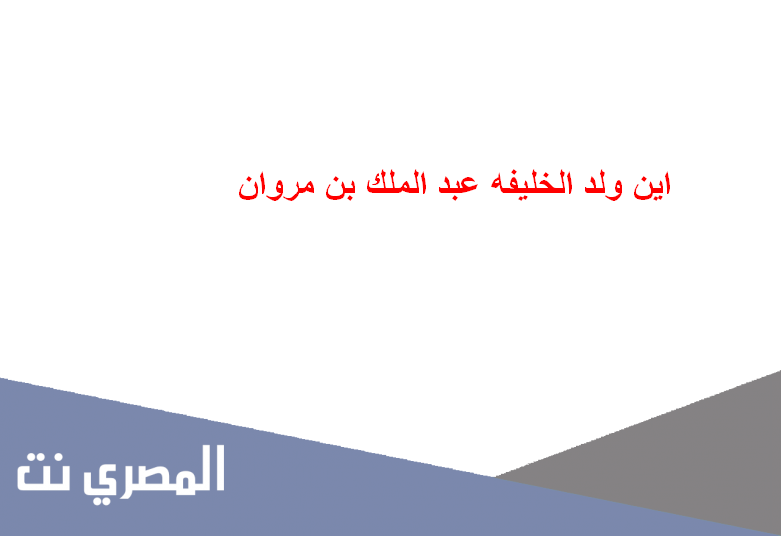 اين ولد الخليفه عبد الملك بن مروان

المصري نت